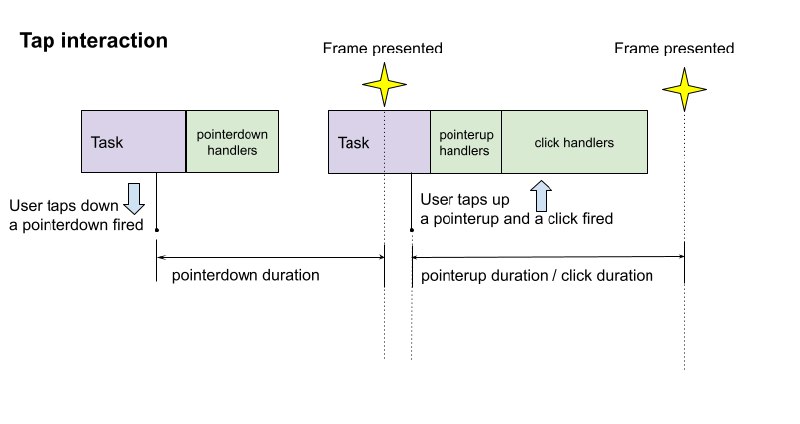 Tap interaction

Frame presented

Frame presented

Task

pointerdown handlers

Task

pointerup handlers

click handlers

User taps down a pointerdown fired

User taps up a pointerup and a click fired

pointerdown duration

pointerup duration / click duration